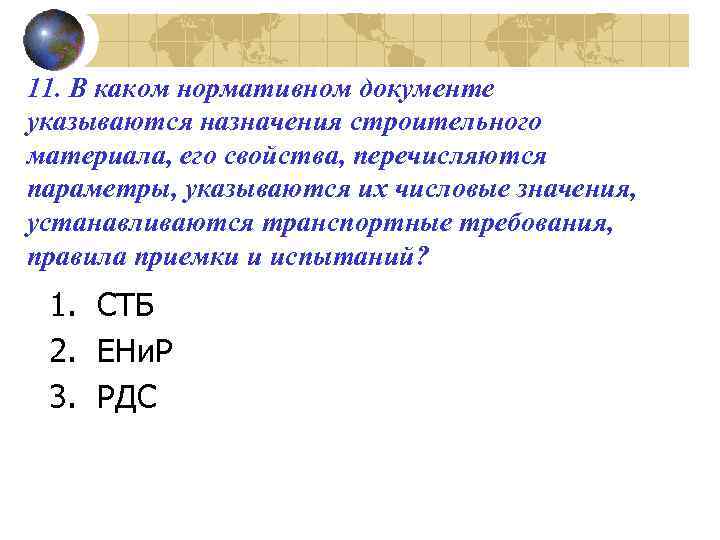 11. В каком нормативном документе указываются назначения строительного материала, его свойства, перечисляются параметры, указываются их числовые значения, устанавливаются транспортные требования, правила приемки и испытаний?

1. СТБ
2. ЕНиР
3. РДС